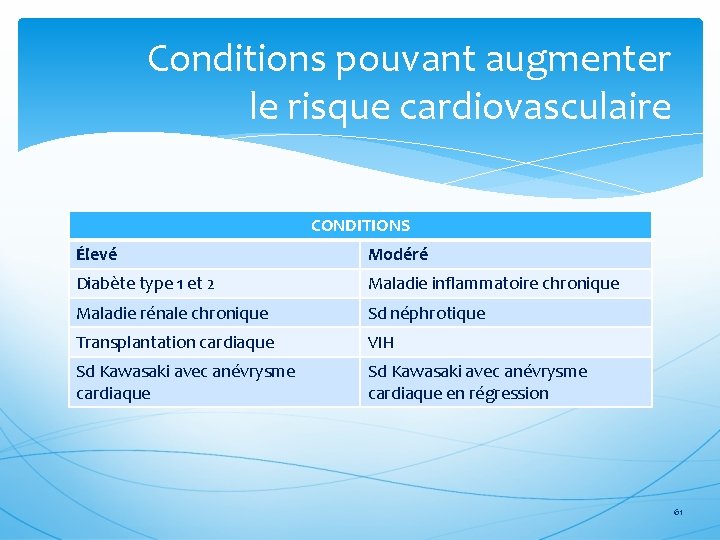 Conditions pouvant augmenter le risque cardiovasculaire

| CONDITIONS | |
|---|---|
| Élevé | Modéré |
| Diabète type 1 et 2 | Maladie inflammatoire chronique |
| Maladie rénale chronique | Sd néphrotique |
| Transplantation cardiaque | VIH |
| Sd Kawasaki avec anévrysme cardiaque | Sd Kawasaki avec anévrysme cardiaque en régression |

61